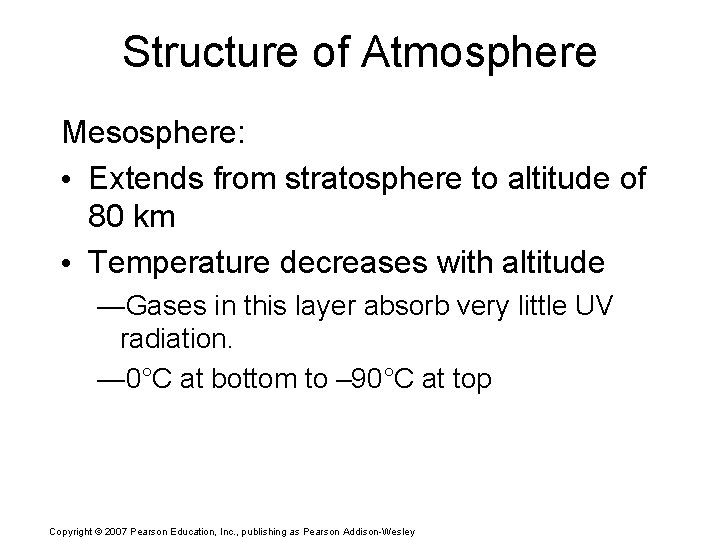 Structure of Atmosphere

Mesosphere:

• Extends from stratosphere to altitude of 80 km

• Temperature decreases with altitude

—Gases in this layer absorb very little UV radiation.

—0°C at bottom to –90°C at top

Copyright © 2007 Pearson Education, Inc., publishing as Pearson Addison-Wesley